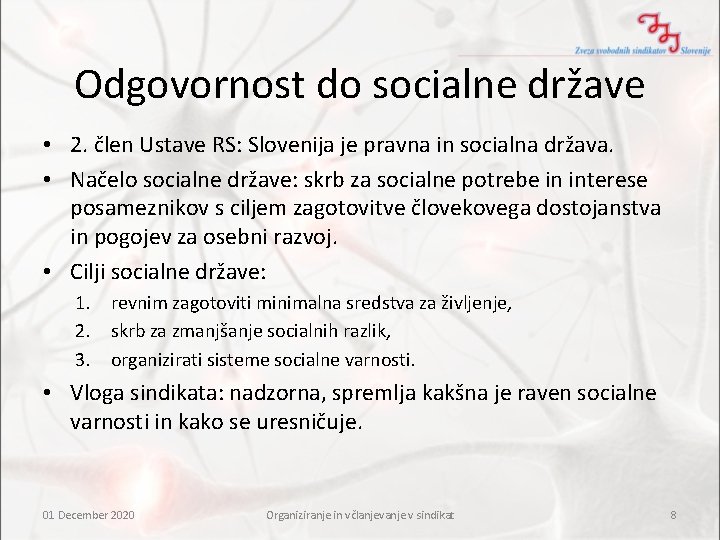 Zveza svobodnih sindikatov Slovenije

Odgovornost do socialne države

• 2. člen Ustave RS: Slovenija je pravna in socialna država.
• Načelo socialne države: skrb za socialne potrebe in interese posameznikov s ciljem zagotovitve človekovega dostojanstva in pogojev za osebni razvoj.
• Cilji socialne države:
1. revnim zagotoviti minimalna sredstva za življenje,
2. skrb za zmanjšanje socialnih razlik,
3. organizirati sisteme socialne varnosti.
• Vloga sindikata: nadzorna, spremlja kakšna je raven socialne varnosti in kako se uresničuje.

01 December 2020 Organiziranje in včlanjevanje v sindikat 8